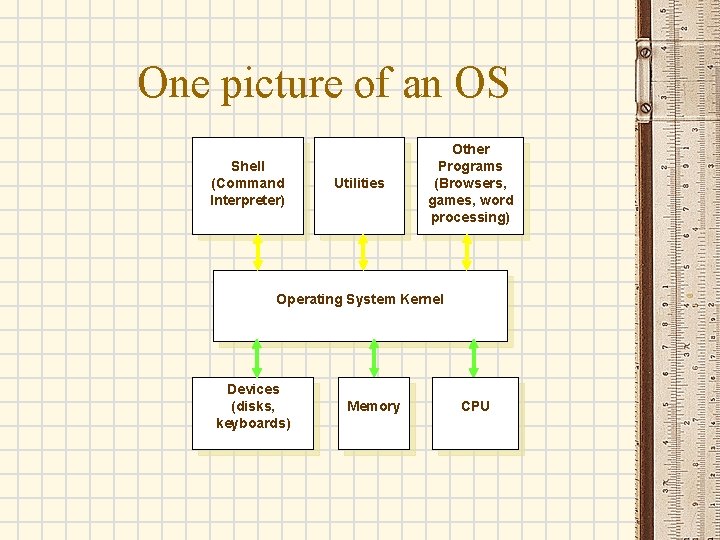 One picture of an OS

Shell (Command Interpreter)

Utilities

Other Programs (Browsers, games, word processing)

Operating System Kernel

Devices (disks, keyboards)

Memory

CPU